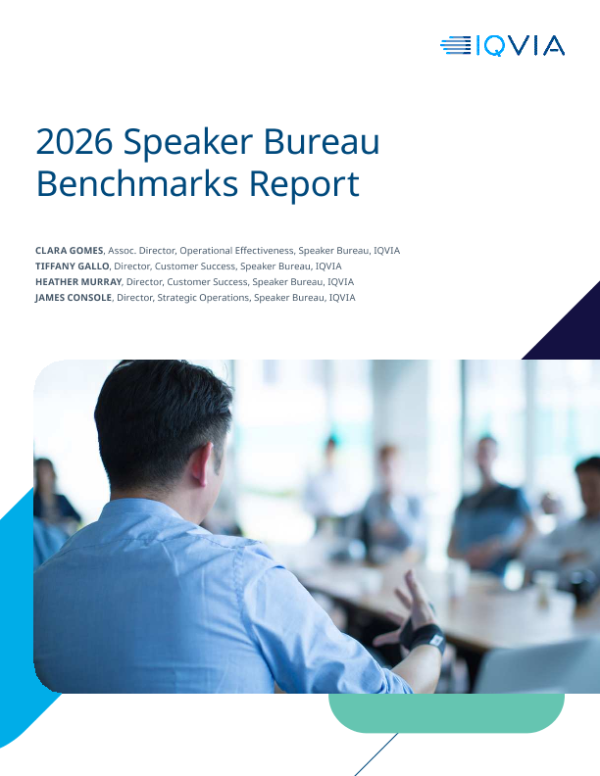 IQVIA

2026 Speaker Bureau Benchmarks Report

CLARA GOMES, Assoc. Director, Operational Effectiveness, Speaker Bureau, IQVIA
TIFFANY GALLO, Director, Customer Success, Speaker Bureau, IQVIA
HEATHER MURRAY, Director, Customer Success, Speaker Bureau, IQVIA
JAMES CONSOLE, Director, Strategic Operations, Speaker Bureau, IQVIA